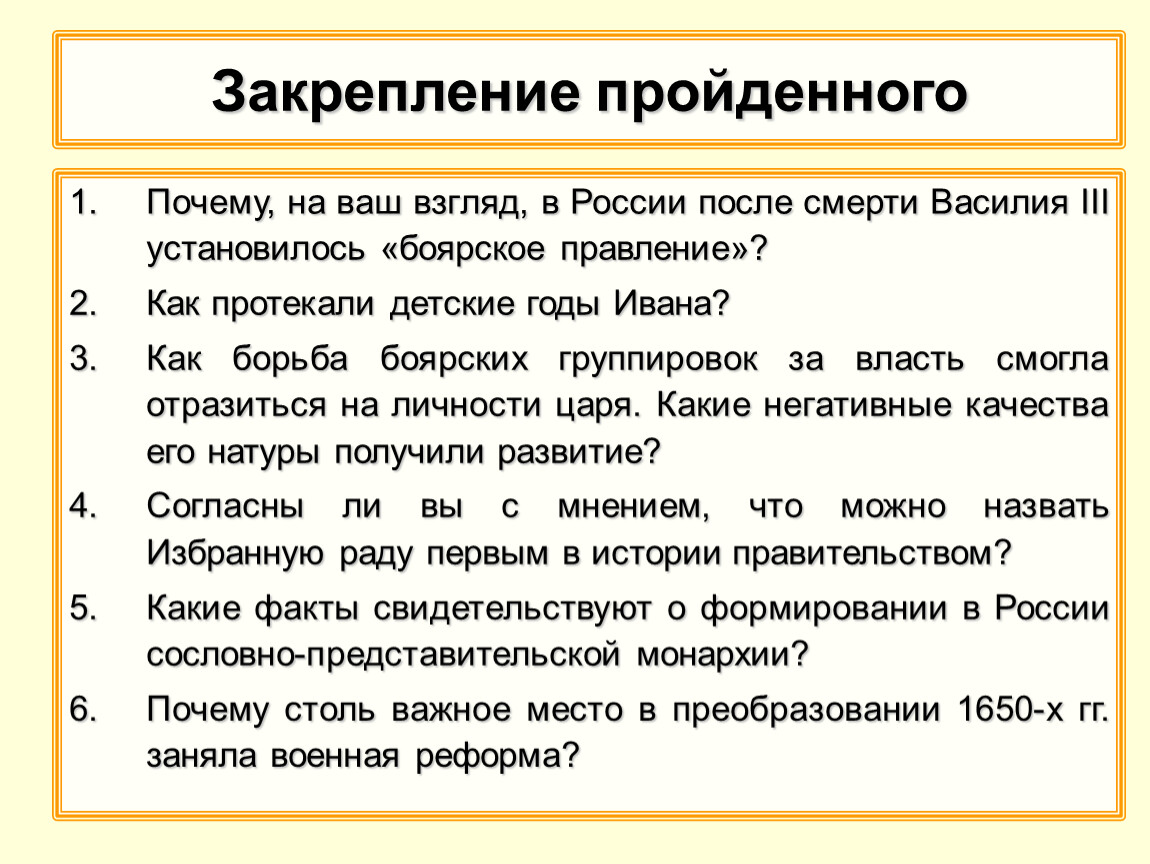 Закрепление пройденного

1. Почему, на ваш взгляд, в России после смерти Василия III установилось «боярское правление»?
2. Как протекали детские годы Ивана?
3. Как борьба боярских группировок за власть смогла отразиться на личности царя. Какие негативные качества его натуры получили развитие?
4. Согласны ли вы с мнением, что можно назвать Избранную раду первым в истории правительством?
5. Какие факты свидетельствуют о формировании в России сословно-представительской монархии?
6. Почему столь важное место в преобразовании 1650-х гг. заняла военная реформа?